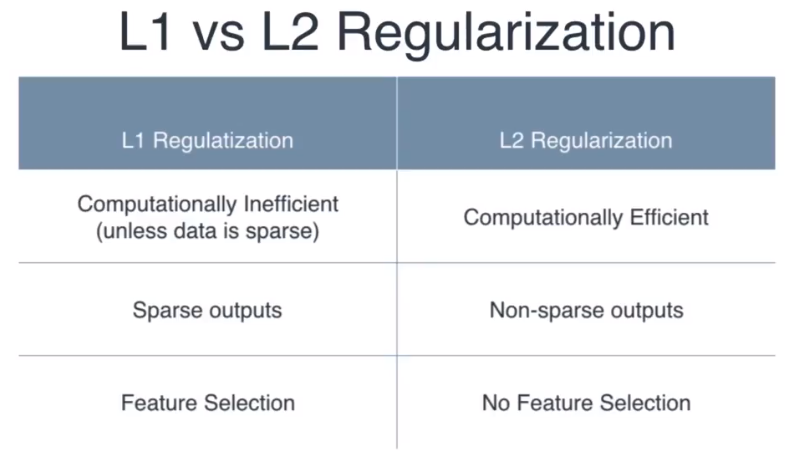 L1 vs L2 Regularization

| L1 Regulatization | L2 Regularization |
|---|---|
| Computationally Inefficient (unless data is sparse) | Computationally Efficient |
| Sparse outputs | Non-sparse outputs |
| Feature Selection | No Feature Selection |